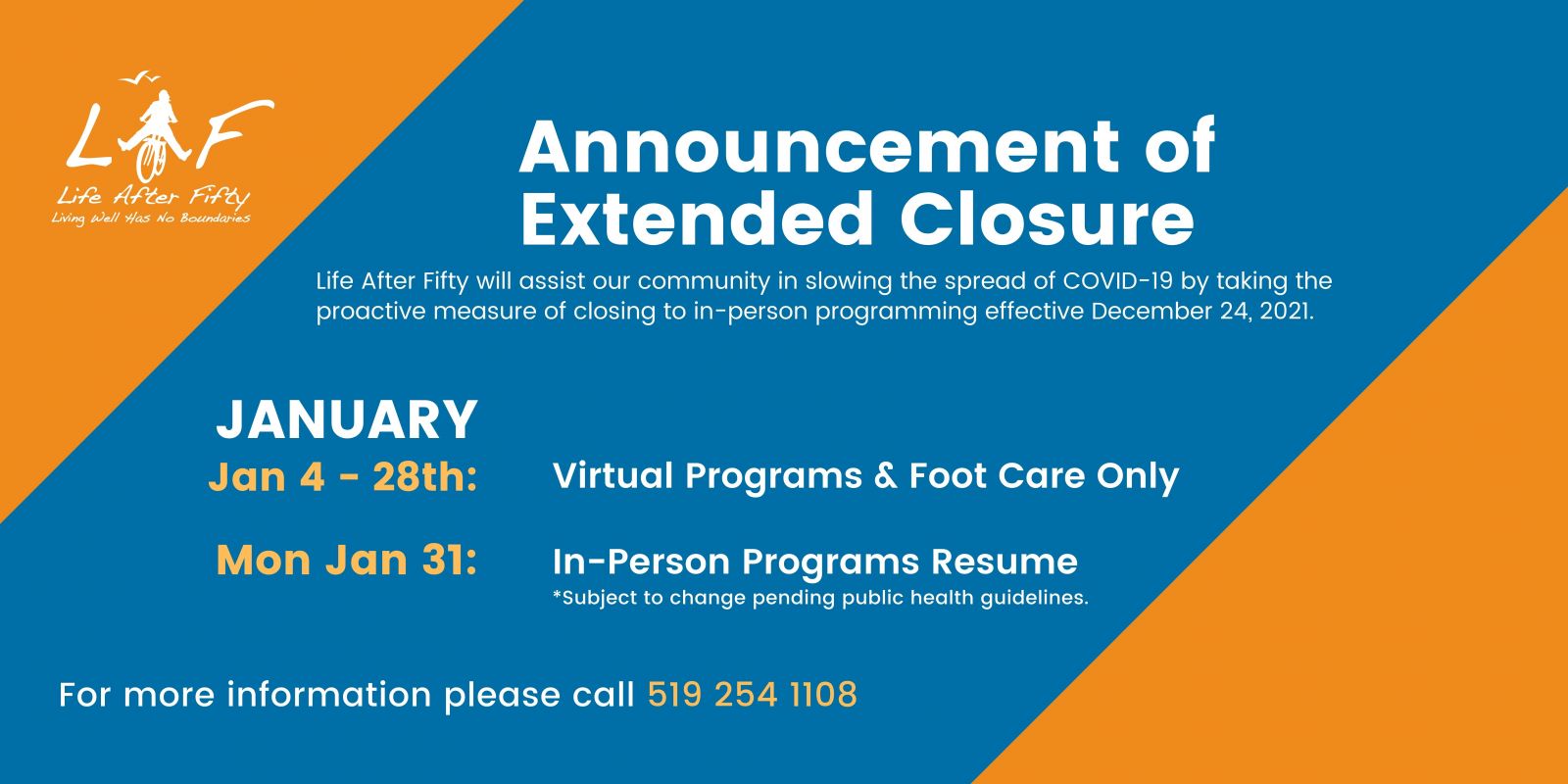 LAF
Life After Fifty
Living Well Has No Boundaries

Announcement of Extended Closure

Life After Fifty will assist our community in slowing the spread of COVID-19 by taking the proactive measure of closing to in-person programming effective December 24, 2021.

JANUARY

Jan 4 - 28th: Virtual Programs & Foot Care Only

Mon Jan 31: In-Person Programs Resume
*Subject to change pending public health guidelines.

For more information please call 519 254 1108